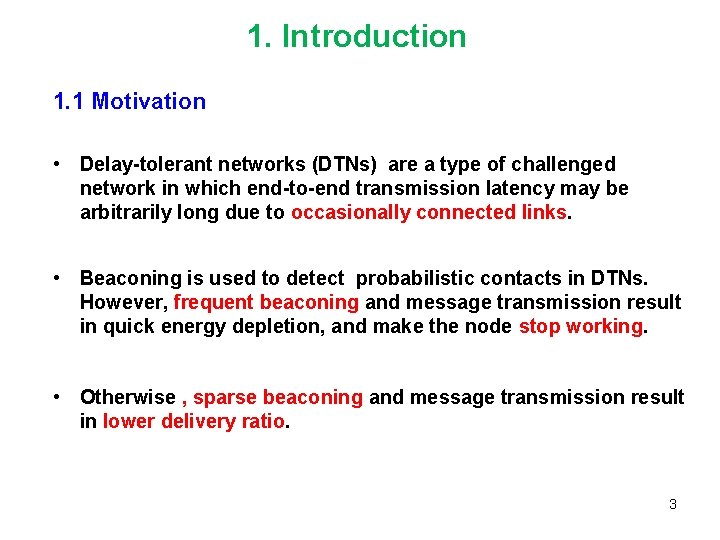 1. Introduction

1.1 Motivation

• Delay-tolerant networks (DTNs) are a type of challenged network in which end-to-end transmission latency may be arbitrarily long due to occasionally connected links.

• Beaconing is used to detect probabilistic contacts in DTNs. However, frequent beaconing and message transmission result in quick energy depletion, and make the node stop working.

• Otherwise , sparse beaconing and message transmission result in lower delivery ratio.

3